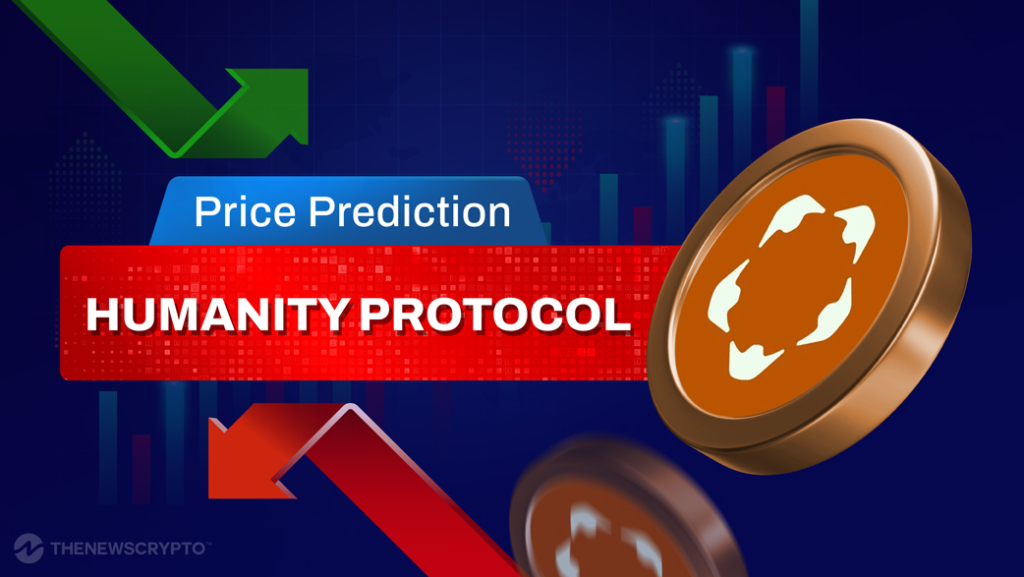 Price Prediction

HUMANITY PROTOCOL

THENEWSCRYPTO